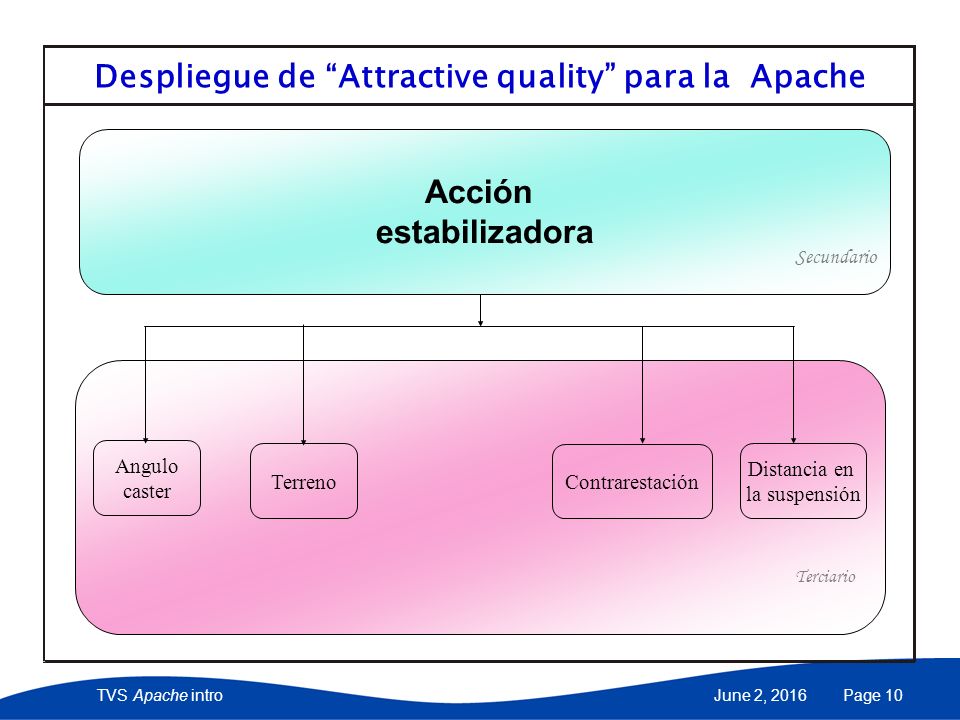 Despliegue de “Attractive quality” para la  Apache

Acción estabilizadora

Secundario

Angulo caster

Terreno

Contrarestación

Distancia en la suspensión

Terciario

TVS Apache intro

June 2, 2016

Page 10